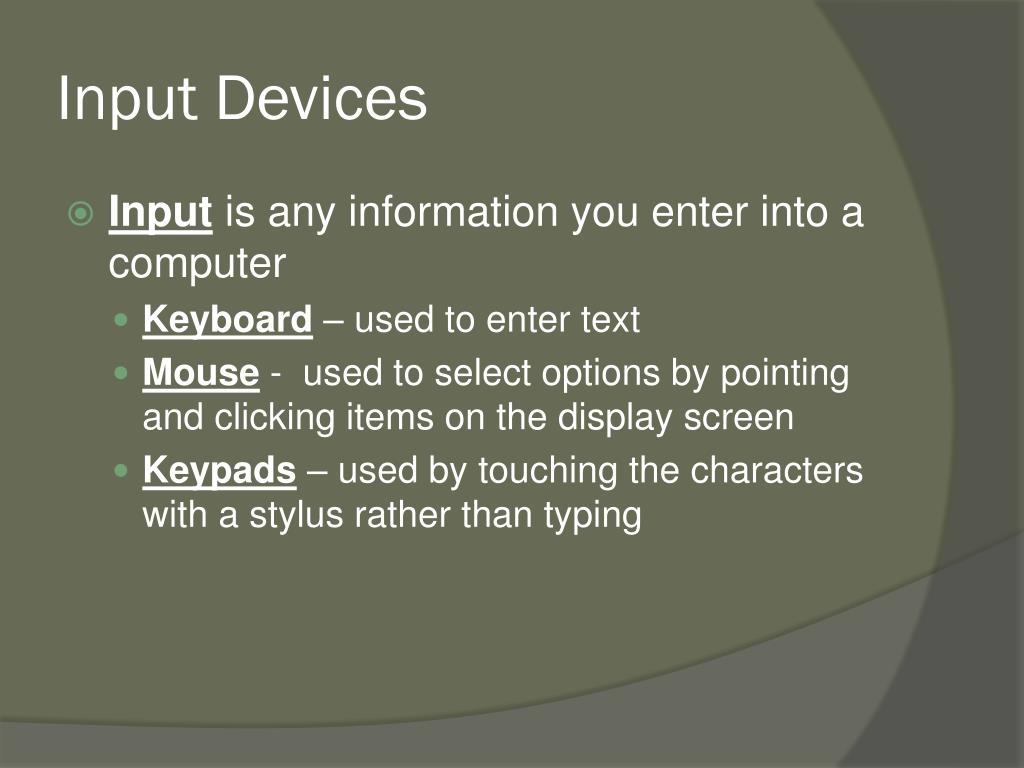 Input Devices

Input is any information you enter into a computer

Keyboard – used to enter text

Mouse - used to select options by pointing and clicking items on the display screen

Keypads – used by touching the characters with a stylus rather than typing